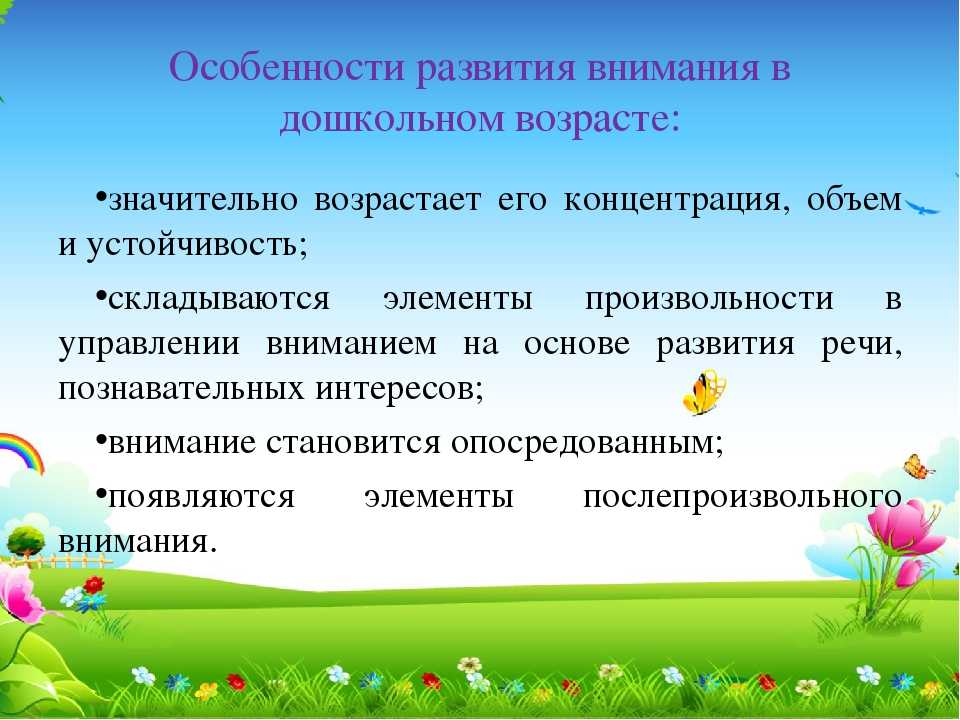 Особенности развития внимания в дошкольном возрасте:

•значительно возрастает его концентрация, объем и устойчивость;

•складываются элементы произвольности в управлении вниманием на основе развития речи, познавательных интересов;

•внимание становится опосредованным;

•появляются элементы послепроизвольного внимания.